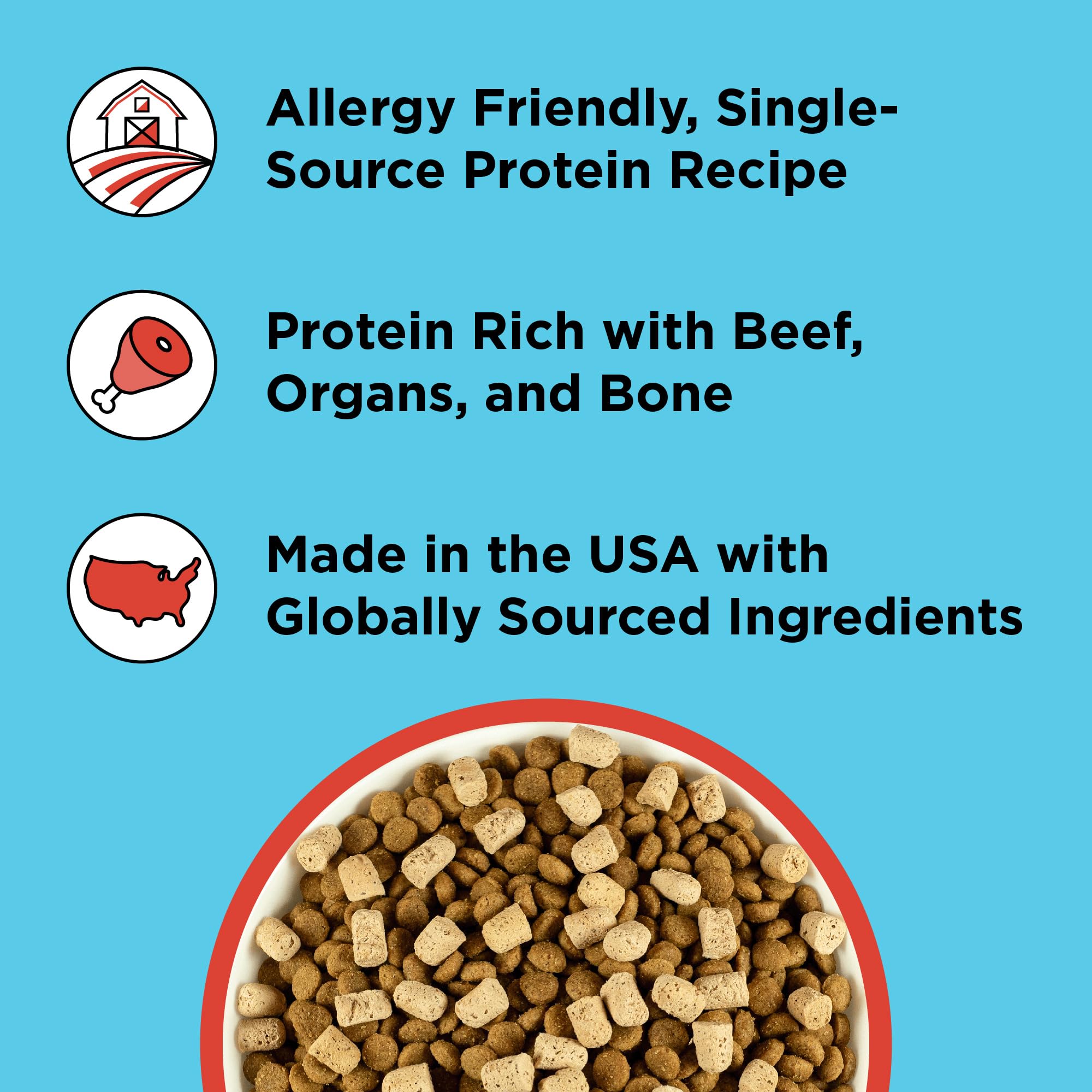 Allergy Friendly, Single-Source Protein Recipe

Protein Rich with Beef, Organs, and Bone

Made in the USA with Globally Sourced Ingredients